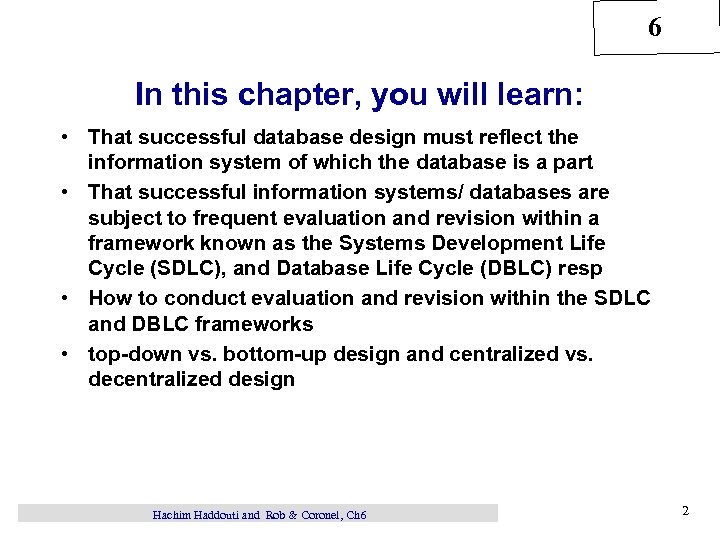 6

In this chapter, you will learn:

• That successful database design must reflect the information system of which the database is a part

• That successful information systems/ databases are subject to frequent evaluation and revision within a framework known as the Systems Development Life Cycle (SDLC), and Database Life Cycle (DBLC) resp

• How to conduct evaluation and revision within the SDLC and DBLC frameworks

• top-down vs. bottom-up design and centralized vs. decentralized design

Hachim Haddouti and Rob & Coronel, Ch6

2